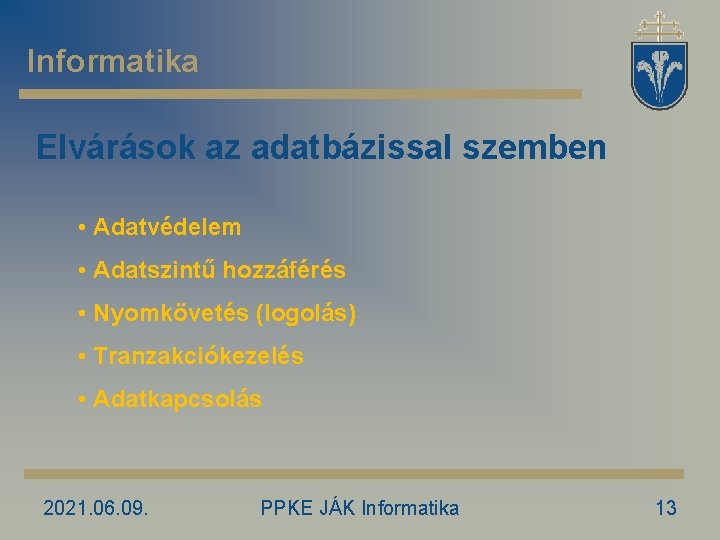 Informatika

Elvárások az adatbázissal szemben

• Adatvédelem
• Adatszintű hozzáférés
• Nyomkövetés (logolás)
• Tranzakciókezelés
• Adatkapcsolás

2021.06.09.

PPKE JÁK Informatika

13